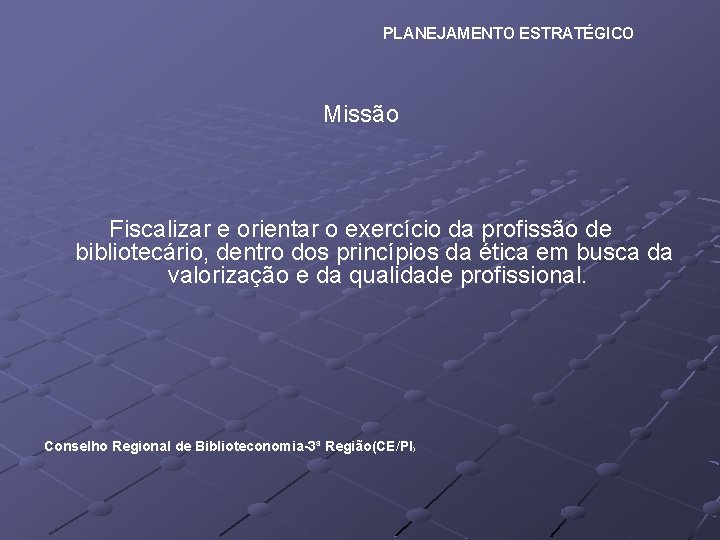 PLANEJAMENTO ESTRATÉGICO

Missão

Fiscalizar e orientar o exercício da profissão de bibliotecário, dentro dos princípios da ética em busca da valorização e da qualidade profissional.

Conselho Regional de Biblioteconomia-3ª Região(CE/PI)